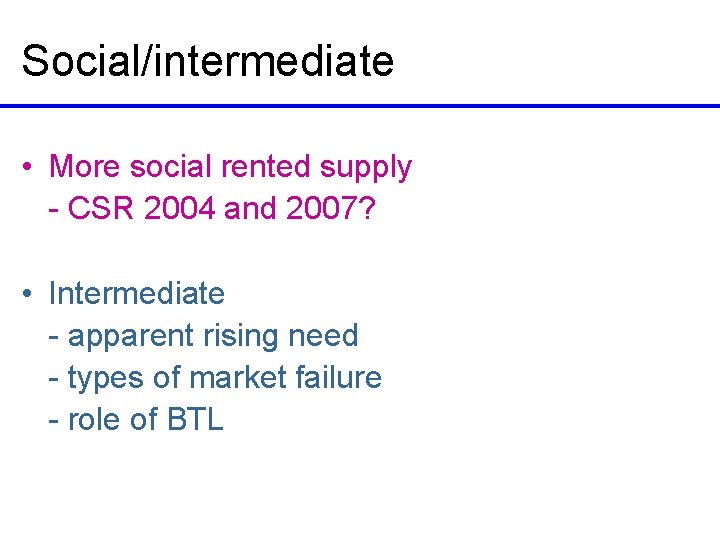 Social/intermediate

• More social rented supply
- CSR 2004 and 2007?

• Intermediate
- apparent rising need
- types of market failure
- role of BTL